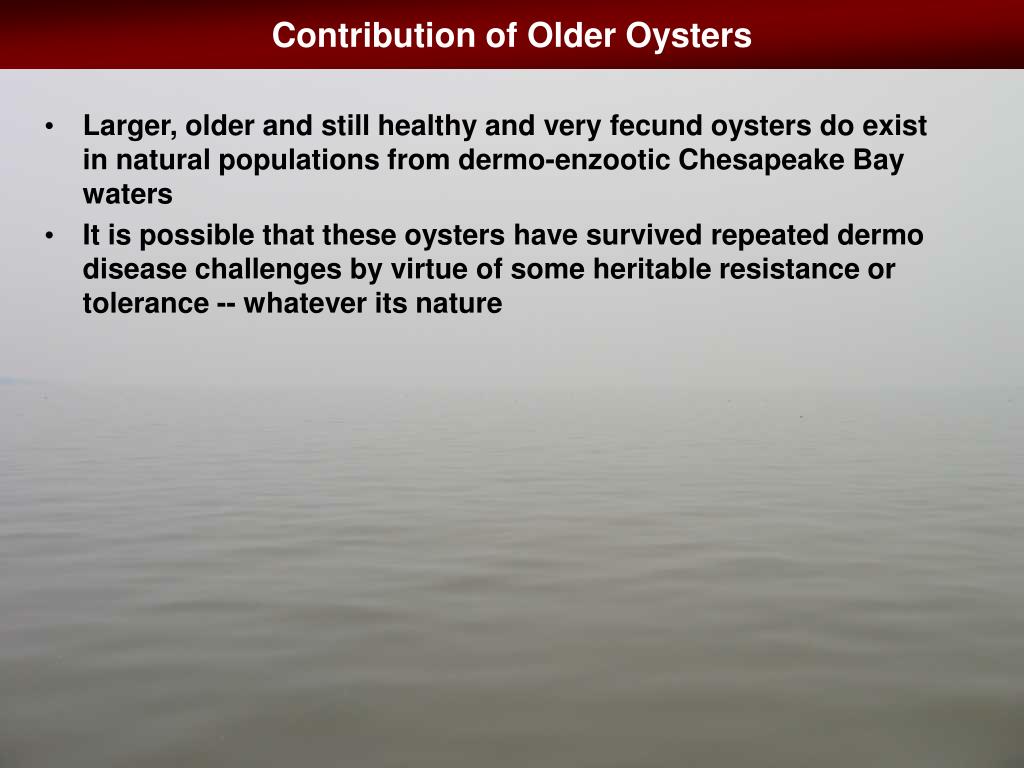 Contribution of Older Oysters

• Larger, older and still healthy and very fecund oysters do exist in natural populations from dermo-enzootic Chesapeake Bay waters

• It is possible that these oysters have survived repeated dermo disease challenges by virtue of some heritable resistance or tolerance -- whatever its nature